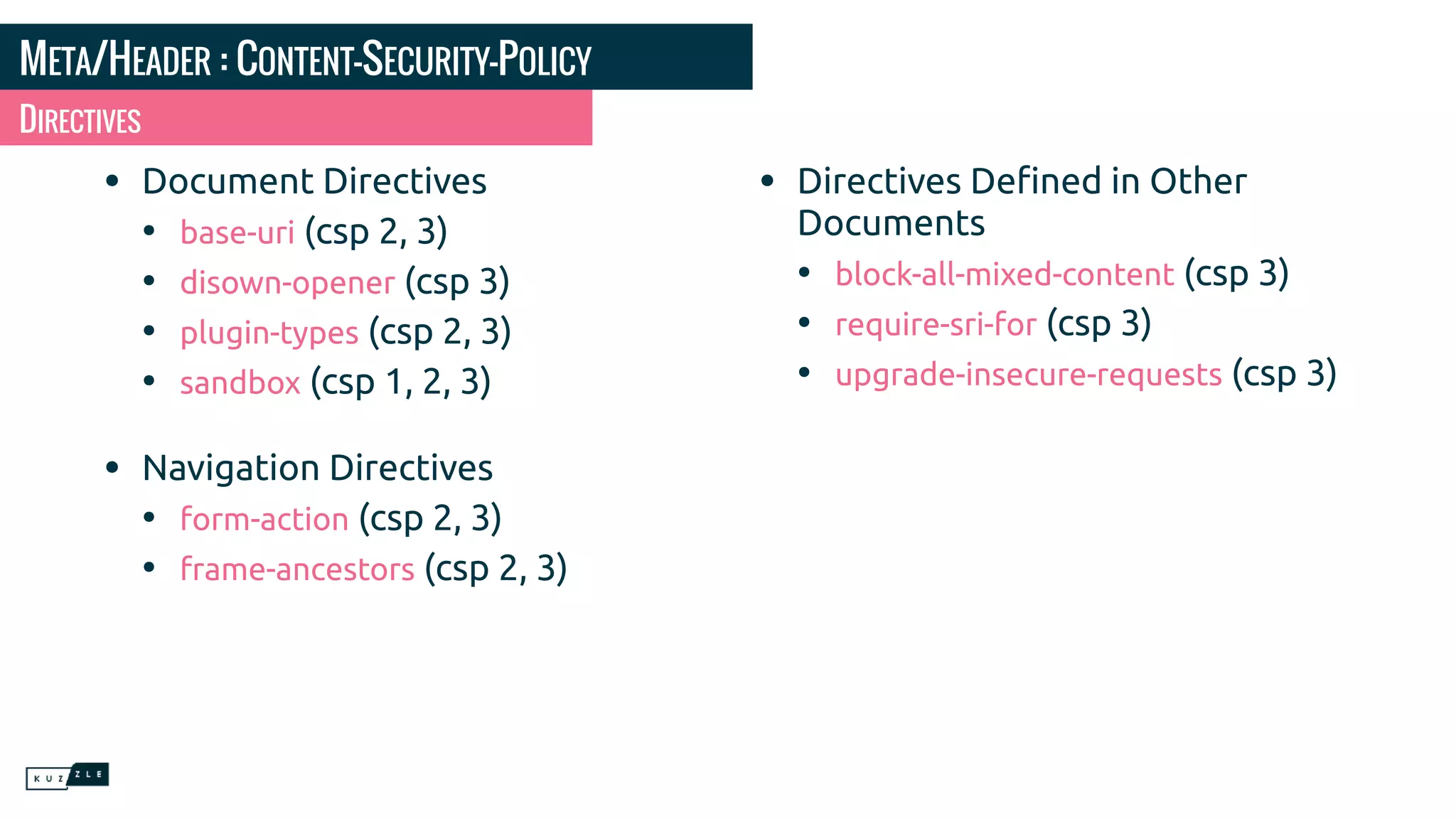 META/HEADER : CONTENT-SECURITY-POLICY
DIRECTIVES

• Document Directives
  • base-uri (csp 2, 3)
  • disown-opener (csp 3)
  • plugin-types (csp 2, 3)
  • sandbox (csp 1, 2, 3)

• Navigation Directives
  • form-action (csp 2, 3)
  • frame-ancestors (csp 2, 3)

• Directives Defined in Other Documents
  • block-all-mixed-content (csp 3)
  • require-sri-for (csp 3)
  • upgrade-insecure-requests (csp 3)

KUZZLE